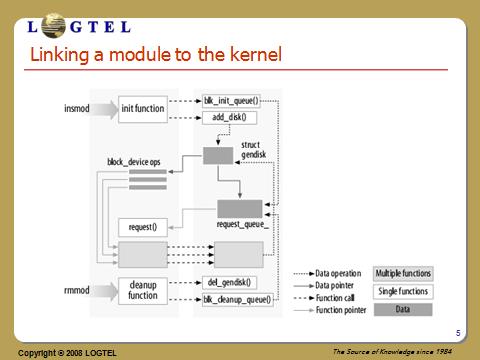 LOGTEL

Linking a module to the kernel

insmod

init function

blk_init_queue()

add_disk()

struct gendisk

block_device ops

request()

request_queue_

rmmod

cleanup function

del_gendisk()

blk_cleanup_queue()

Data operation

Data pointer

Function call

Function pointer

Multiple functions

Single functions

Data

5

Copyright © 2008 LOGTEL

The Source of Knowledge since 1984